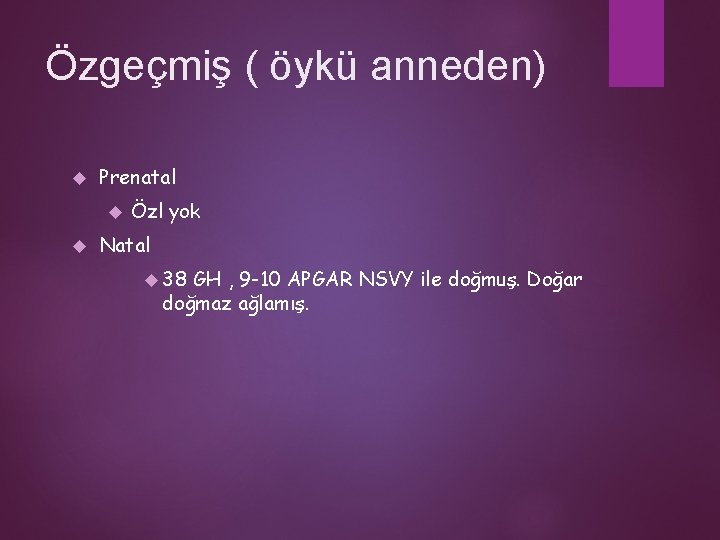 Özgeçmiş ( öykü anneden)

Prenatal

Özl yok

Natal

38 GH , 9-10 APGAR NSVY ile doğmuş. Doğar doğmaz ağlamış.